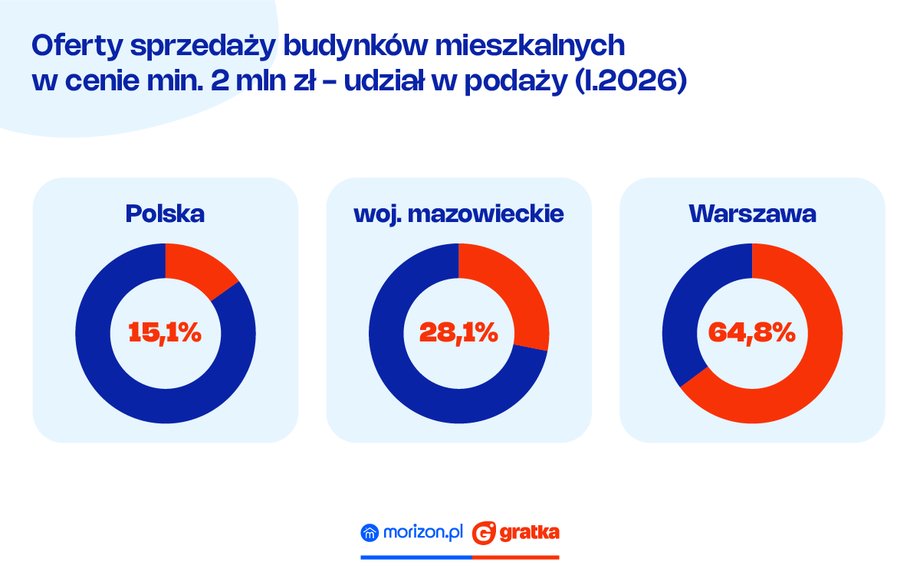 Oferty sprzedaży budynków mieszkalnych w cenie min. 2 mln zł – udział w podaży (I.2026)

Polska

15,1%

woj. mazowieckie

28,1%

Warszawa

64,8%

morizon.pl gratka